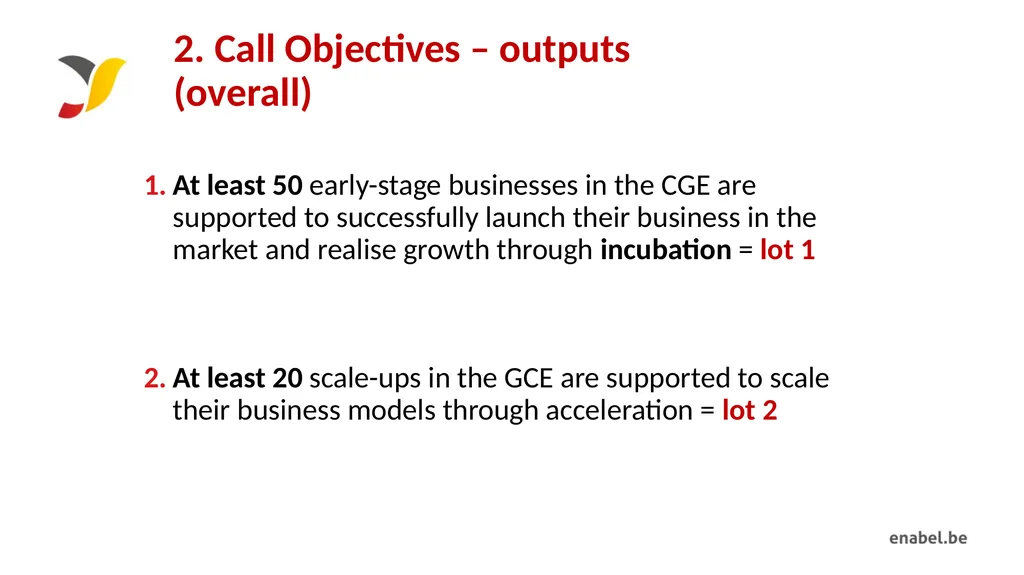 2. Call Objectives – outputs (overall)

1. At least 50 early-stage businesses in the CGE are supported to successfully launch their business in the market and realise growth through incubation = lot 1

2. At least 20 scale-ups in the GCE are supported to scale their business models through acceleration = lot 2

enabel.be